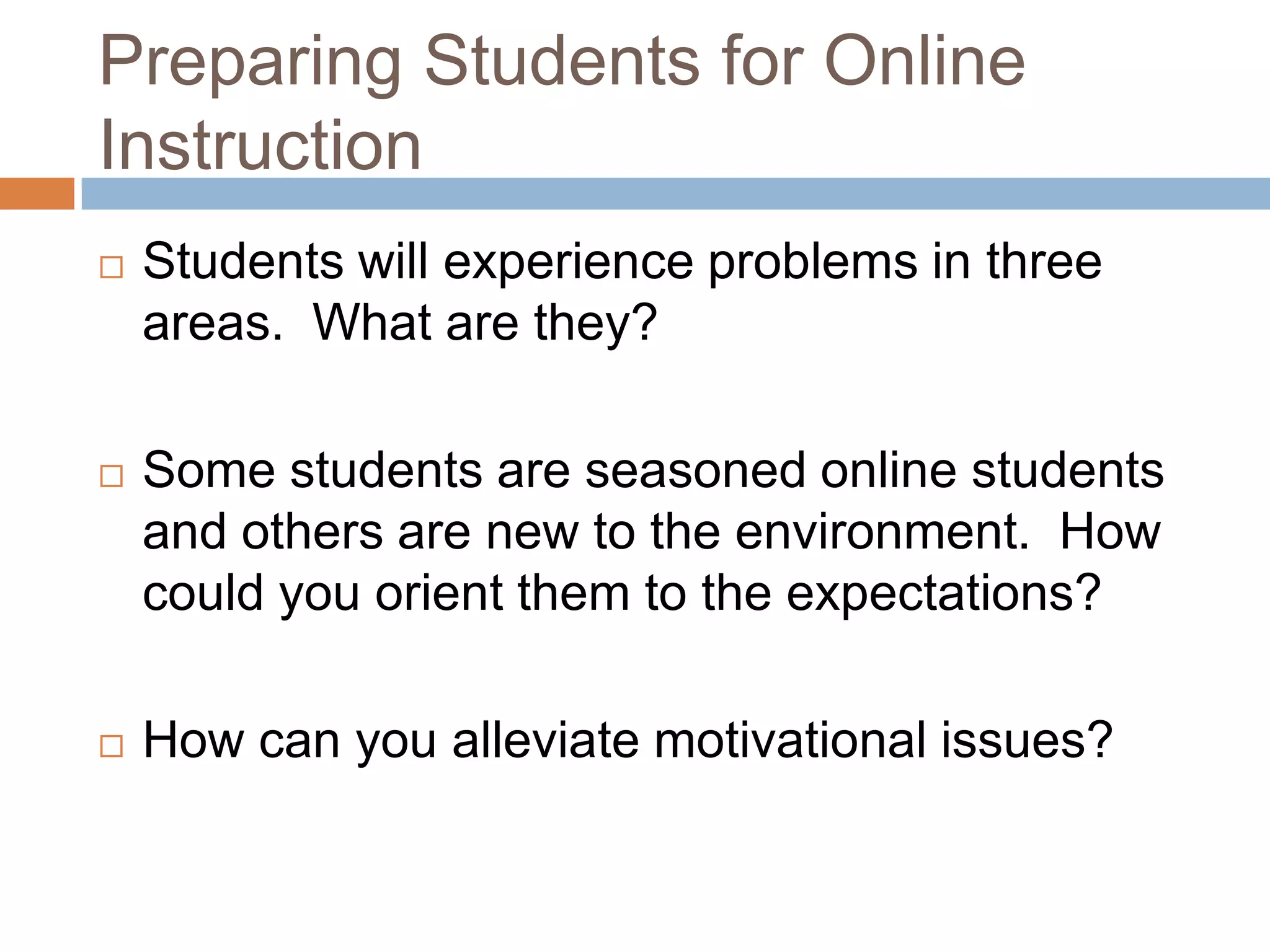 Preparing Students for Online Instruction

□ Students will experience problems in three areas. What are they?

□ Some students are seasoned online students and others are new to the environment. How could you orient them to the expectations?

□ How can you alleviate motivational issues?